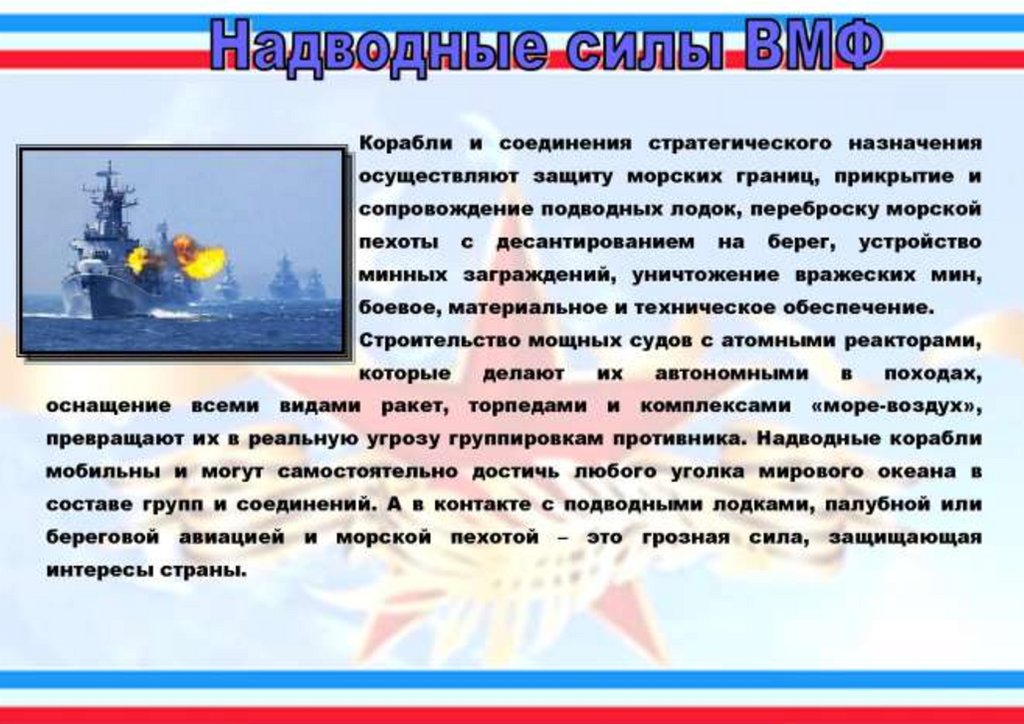 Надводные силы ВМФ

Корабли и соединения стратегического назначения осуществляют защиту морских границ, прикрытие и сопровождение подводных лодок, переброску морской пехоты с десантированием на берег, устройство минных заграждений, уничтожение вражеских мин, боевое, материальное и техническое обеспечение.

Строительство мощных судов с атомными реакторами, которые делают их автономными в походах, оснащение всеми видами ракет, торпедами и комплексами «море-воздух», превращают их в реальную угрозу группировкам противника. Надводные корабли мобильны и могут самостоятельно достичь любого уголка мирового океана в составе групп и соединений. А в контакте с подводными лодками, палубной или береговой авиацией и морской пехотой – это грозная сила, защищающая интересы страны.